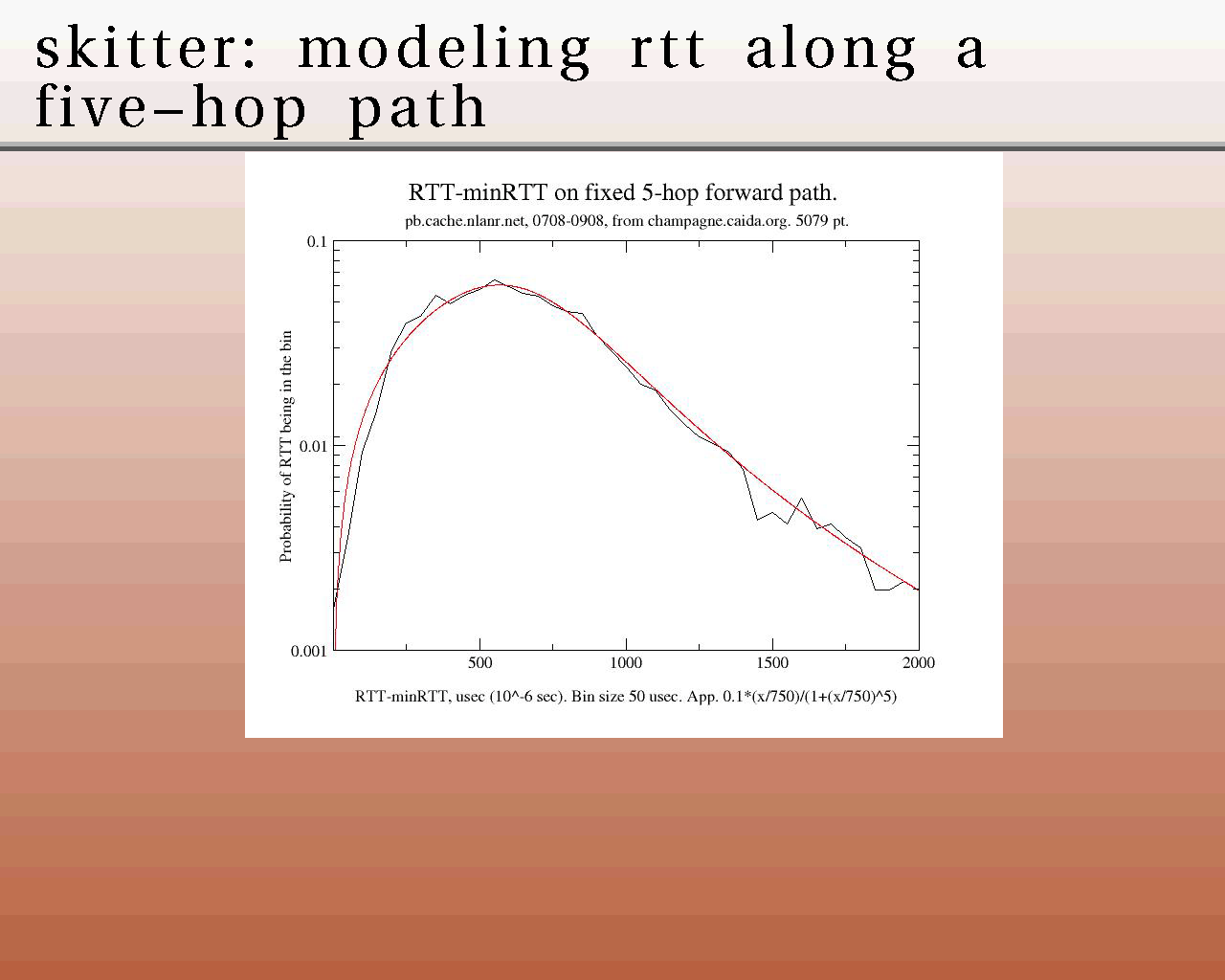 skitter: modeling rtt along a five-hop path

RTT-minRTT on fixed 5-hop forward path.
pb.cache.nlanr.net, 0708-0908, from champagne.caida.org. 5079 pt.

Probability of RTT being in the bin

0.1
0.01
0.001

500
1000
1500
2000

RTT-minRTT, usec (10^-6 sec). Bin size 50 usec. App. 0.1*(x/750)/(1+(x/750)^5)